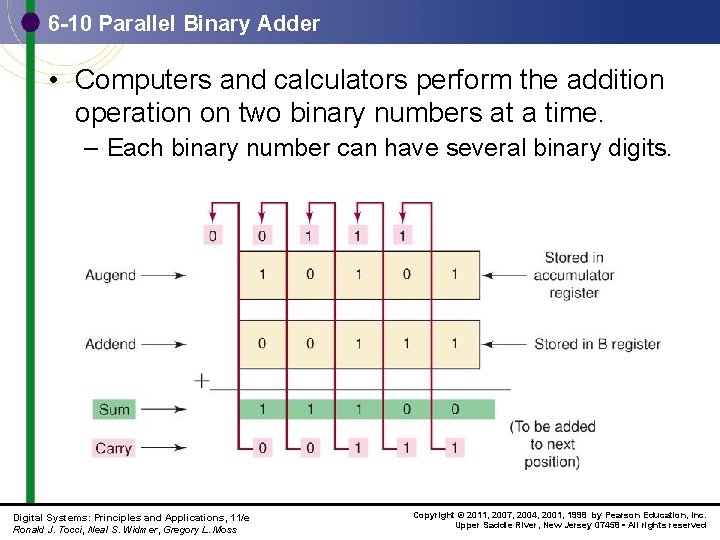 6-10 Parallel Binary Adder

• Computers and calculators perform the addition operation on two binary numbers at a time.

– Each binary number can have several binary digits.

0 0 1 1 1

Augend → 1 0 1 0 1 ← Stored in accumulator register

Addend → 0 0 1 1 1 ← Stored in B register

+

Sum → 1 1 1 0 0

Carry → 0 0 1 1 1

(To be added to next position)

Digital Systems: Principles and Applications, 11/e
Ronald J. Tocci, Neal S. Widmer, Gregory L. Moss

Copyright © 2011, 2007, 2004, 2001, 1998 by Pearson Education, Inc.
Upper Saddle River, New Jersey 07458 • All rights reserved